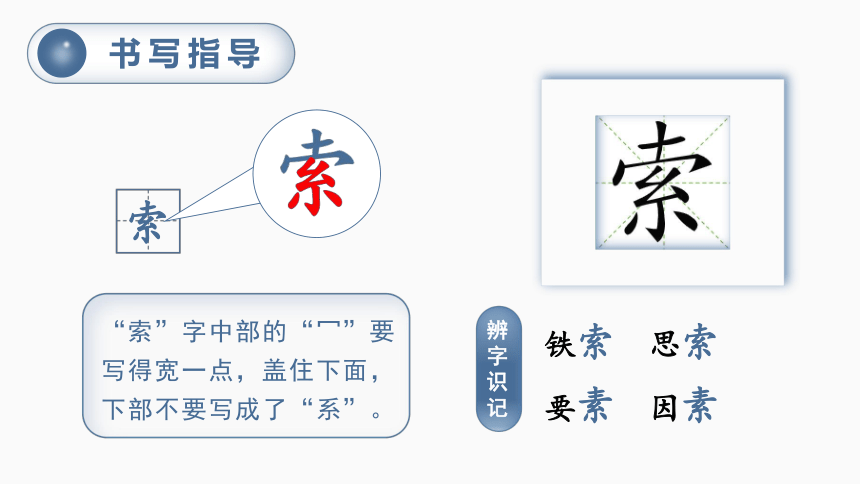 书写指导

索

索

索

“索”字中部的“冖”要写得宽一点，盖住下面，下部不要写成了“系”。

辨字识记

铁索　思索

要素　因素